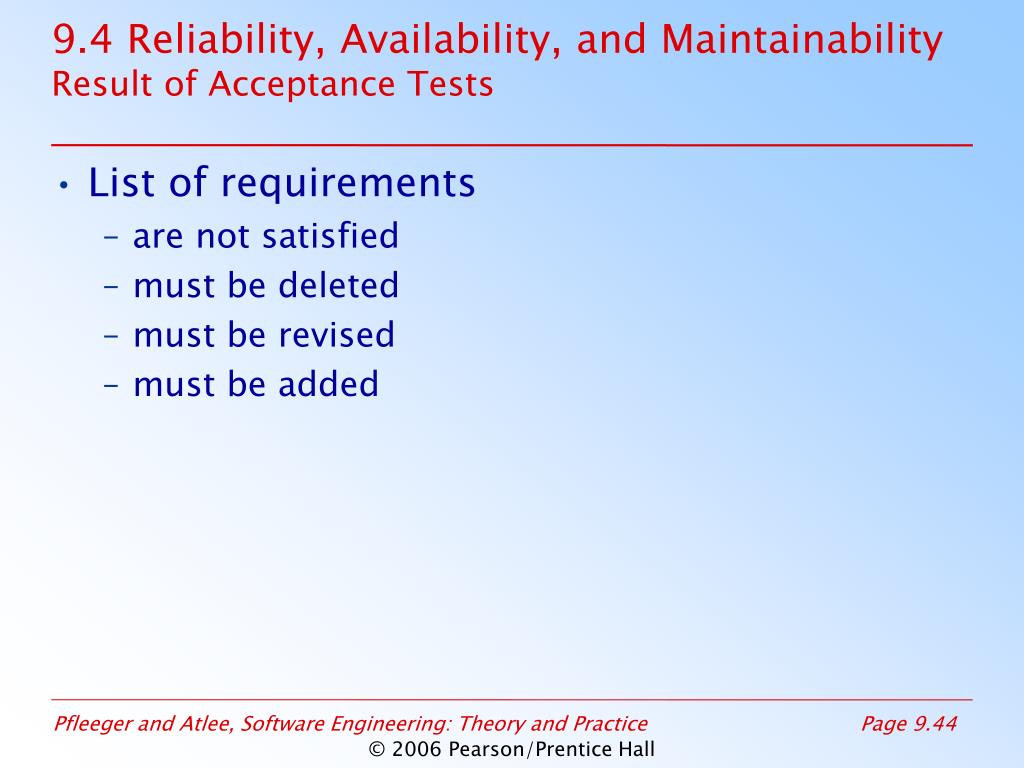 9.4 Reliability, Availability, and Maintainability
Result of Acceptance Tests

• List of requirements
– are not satisfied
– must be deleted
– must be revised
– must be added

Pfleeger and Atlee, Software Engineering: Theory and Practice
Page 9.44
© 2006 Pearson/Prentice Hall